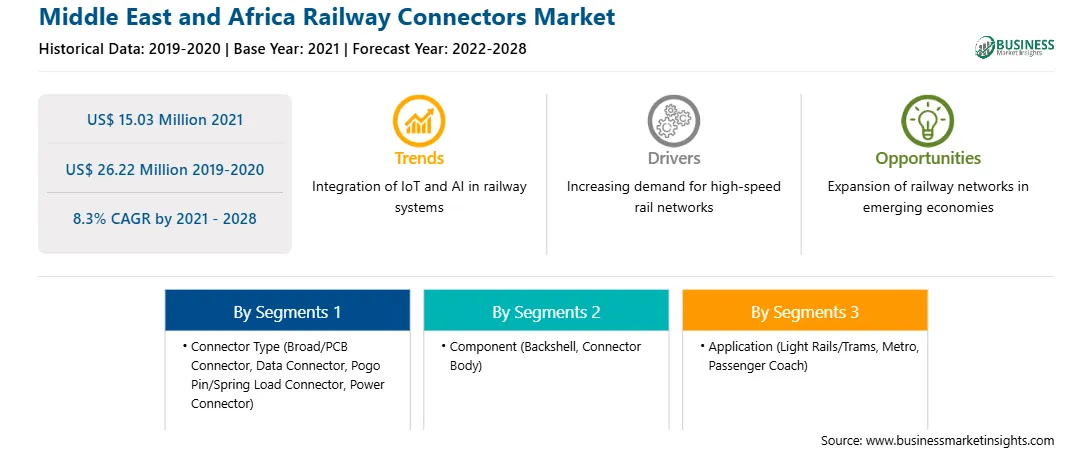 Middle East and Africa Railway Connectors Market

Historical Data: 2019-2020 | Base Year: 2021 | Forecast Year: 2022-2028

BUSINESS Market Insights

US$ 15.03 Million 2021

US$ 26.22 Million 2019-2020

8.3% CAGR by 2021 - 2028

Trends

Integration of IoT and AI in railway systems

Drivers

Increasing demand for high-speed rail networks

Opportunities

Expansion of railway networks in emerging economies

By Segments 1

• Connector Type (Broad/PCB Connector, Data Connector, Pogo Pin/Spring Load Connector, Power Connector)

By Segments 2

• Component (Backshell, Connector Body)

By Segments 3

• Application (Light Rails/Trams, Metro, Passenger Coach)

Source: www.businessmarketinsights.com